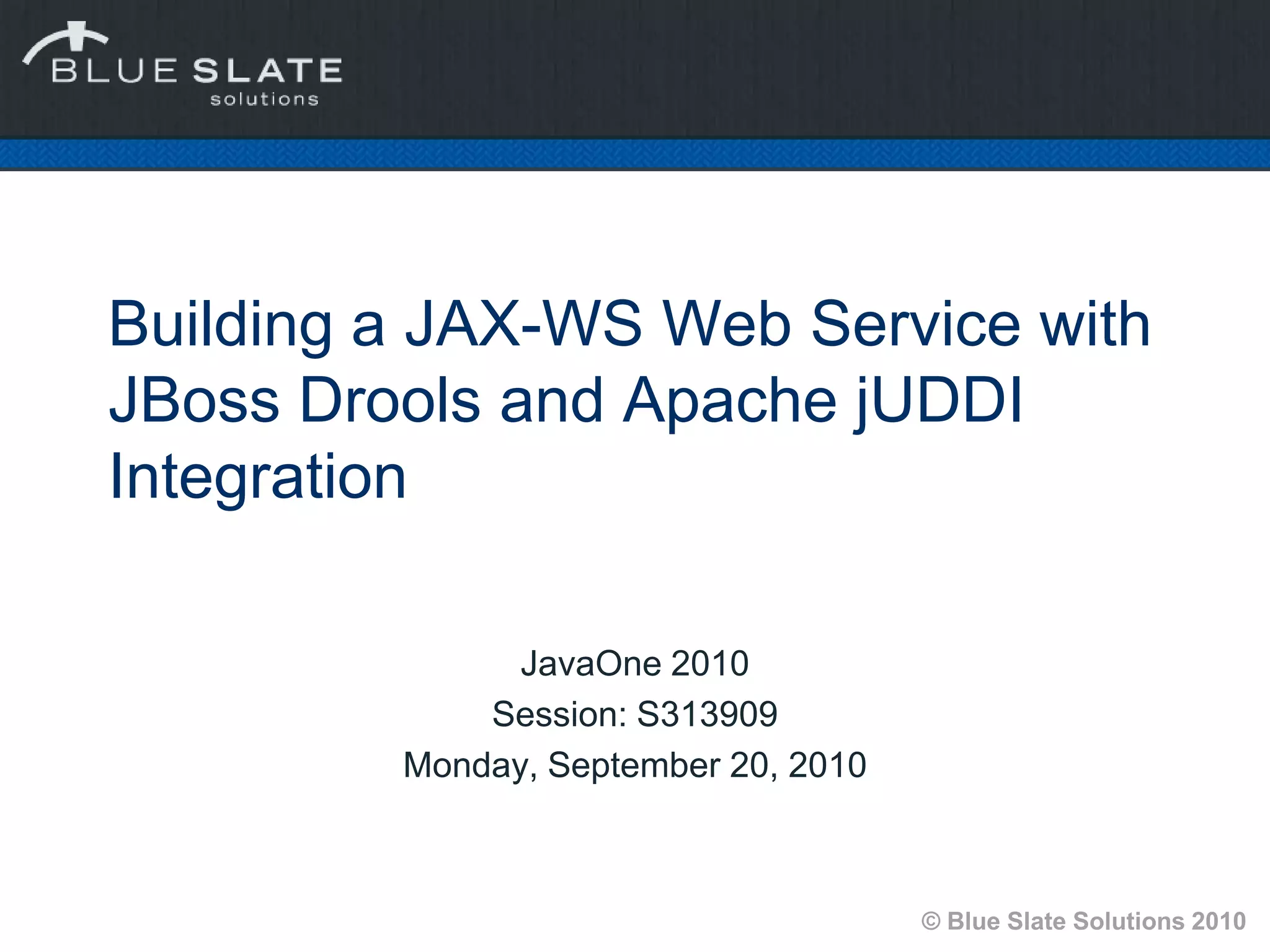 BLUE SLATE
solutions

Building a JAX-WS Web Service with JBoss Drools and Apache jUDDI Integration

JavaOne 2010
Session: S313909
Monday, September 20, 2010

© Blue Slate Solutions 2010